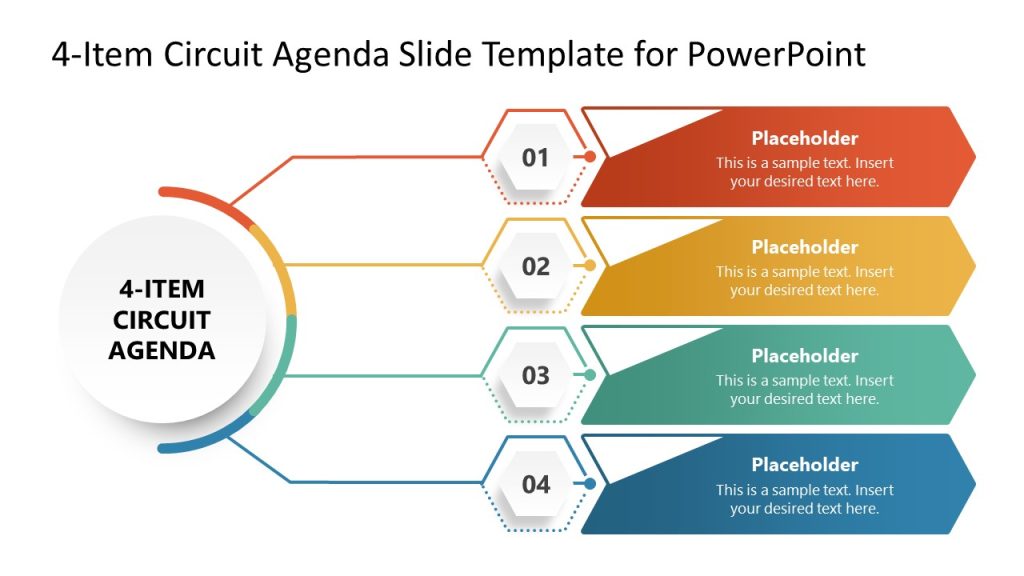 4-Item Circuit Agenda Slide Template for PowerPoint

4-ITEM CIRCUIT AGENDA

01

Placeholder

This is a sample text. Insert your desired text here.

02

Placeholder

This is a sample text. Insert your desired text here.

03

Placeholder

This is a sample text. Insert your desired text here.

04

Placeholder

This is a sample text. Insert your desired text here.